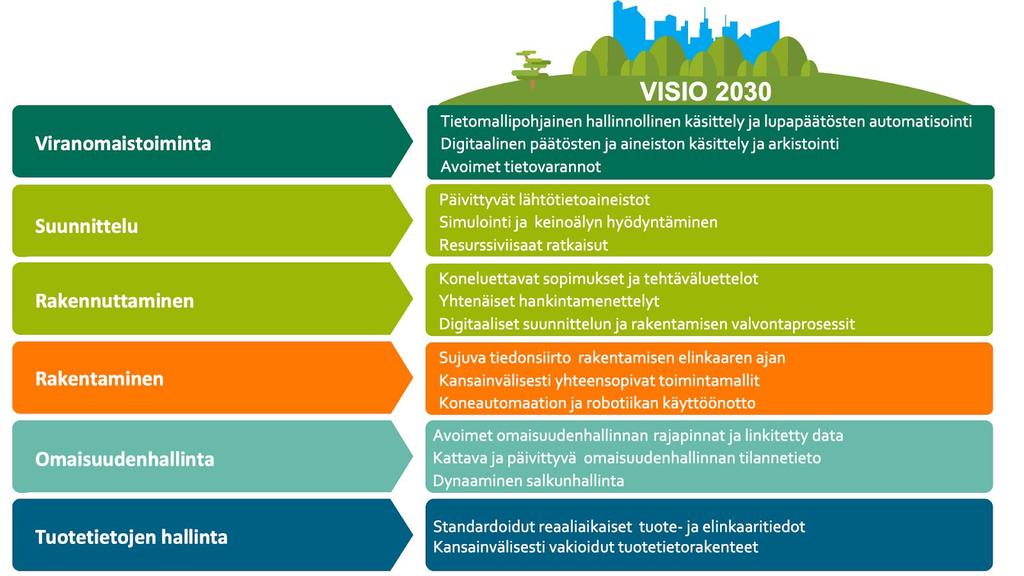 VISIO 2030

Viranomaistoiminta

Tietomallipohjainen hallinnollinen käsittely ja lupapäätösten automatisointi
Digitaalinen päätösten ja aineiston käsittely ja arkistointi
Avoimet tietovarannot

Suunnittelu

Päivittyvät lähtötietoaineistot
Simulointi ja keinoälyn hyödyntäminen
Resurssiviisaat ratkaisut

Rakennuttaminen

Koneluettavat sopimukset ja tehtäväluettelot
Yhtenäiset hankintamenettelyt
Digitaaliset suunnittelun ja rakentamisen valvontaprosessit

Rakentaminen

Sujuva tiedonsiirto rakentamisen elinkaaren ajan
Kansainvälisesti yhteensopivat toimintamallit
Koneautomaation ja robotiikan käyttöönotto

Omaisuudenhallinta

Avoimet omaisuudenhallinnan rajapinnat ja linkitetty data
Kattava ja päivittyvä omaisuudenhallinnan tilannetieto
Dynaaminen salkunhallinta

Tuotetietojen hallinta

Standardoidut reaaliaikaiset tuote- ja elinkaaritiedot
Kansainvälisesti vakioidut tuotetietorakenteet